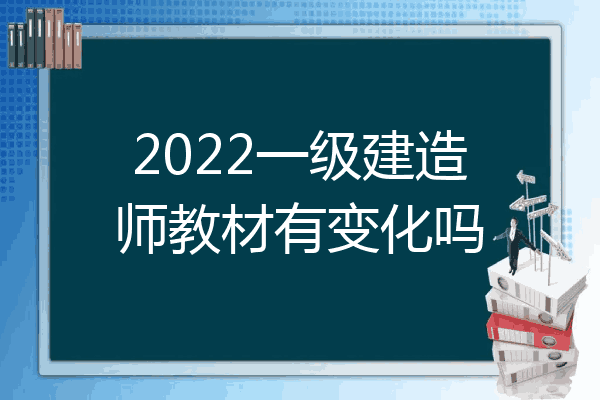 2022一级建造师教材有变化吗